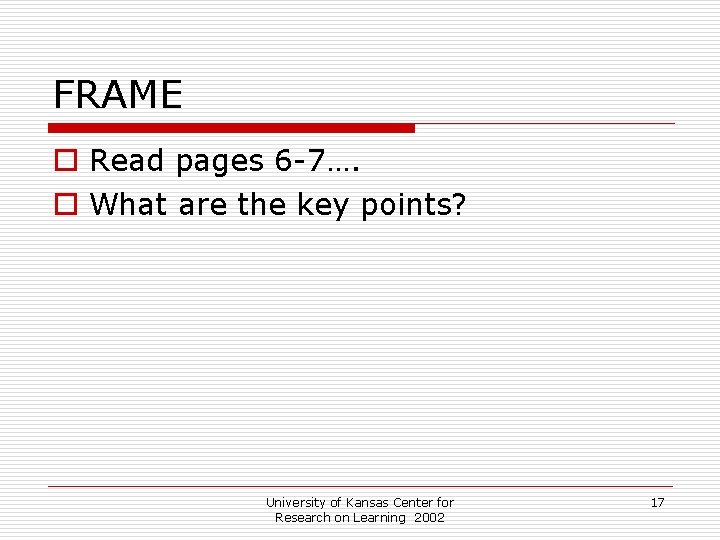 FRAME

Read pages 6-7….

What are the key points?

University of Kansas Center for Research on Learning 2002

17